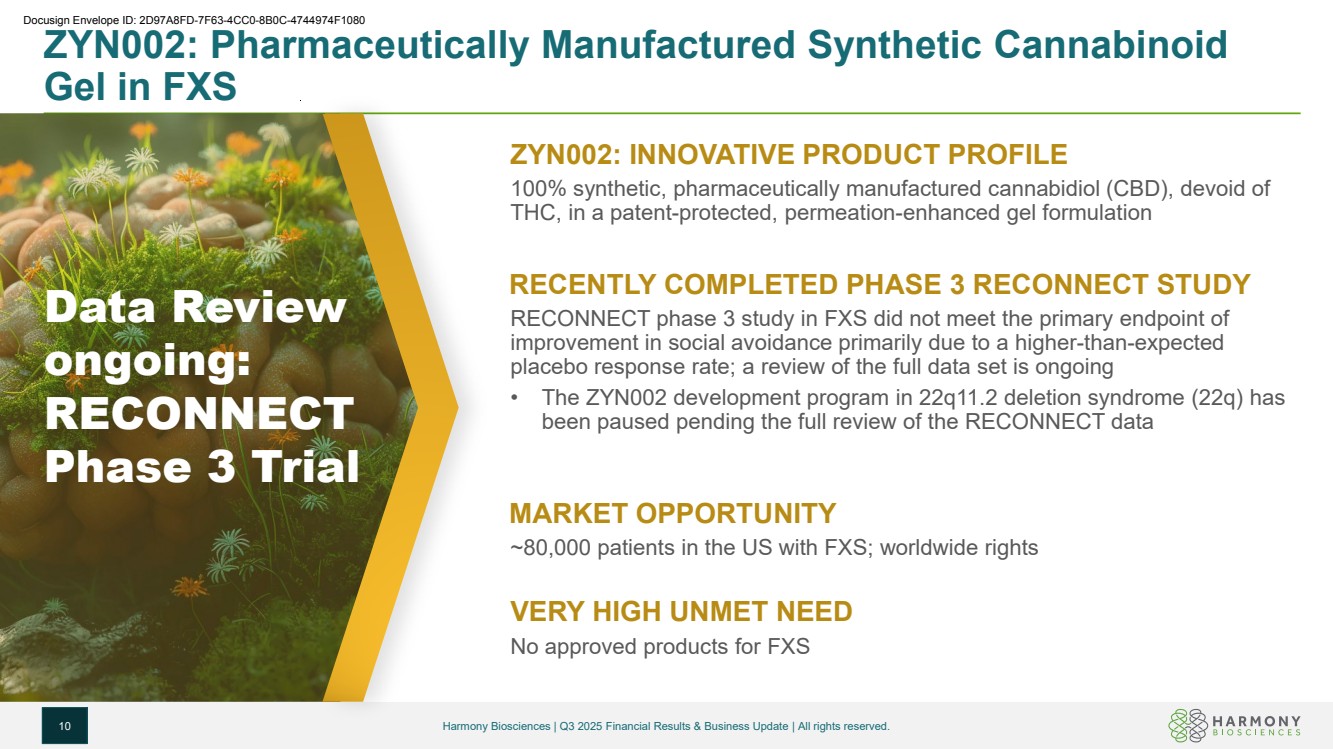 Docusign Envelope ID: 2D97A8FD-7F63-4CC0-8B0C-4744974F1080

ZYN002: Pharmaceutically Manufactured Synthetic Cannabinoid Gel in FXS

Data Review ongoing: RECONNECT Phase 3 Trial

ZYN002: INNOVATIVE PRODUCT PROFILE

100% synthetic, pharmaceutically manufactured cannabidiol (CBD), devoid of THC, in a patent-protected, permeation-enhanced gel formulation

RECENTLY COMPLETED PHASE 3 RECONNECT STUDY

RECONNECT phase 3 study in FXS did not meet the primary endpoint of improvement in social avoidance primarily due to a higher-than-expected placebo response rate; a review of the full data set is ongoing

• The ZYN002 development program in 22q11.2 deletion syndrome (22q) has been paused pending the full review of the RECONNECT data

MARKET OPPORTUNITY

~80,000 patients in the US with FXS; worldwide rights

VERY HIGH UNMET NEED

No approved products for FXS

10

Harmony Biosciences | Q3 2025 Financial Results & Business Update | All rights reserved.

HARMONY BIOSCIENCES